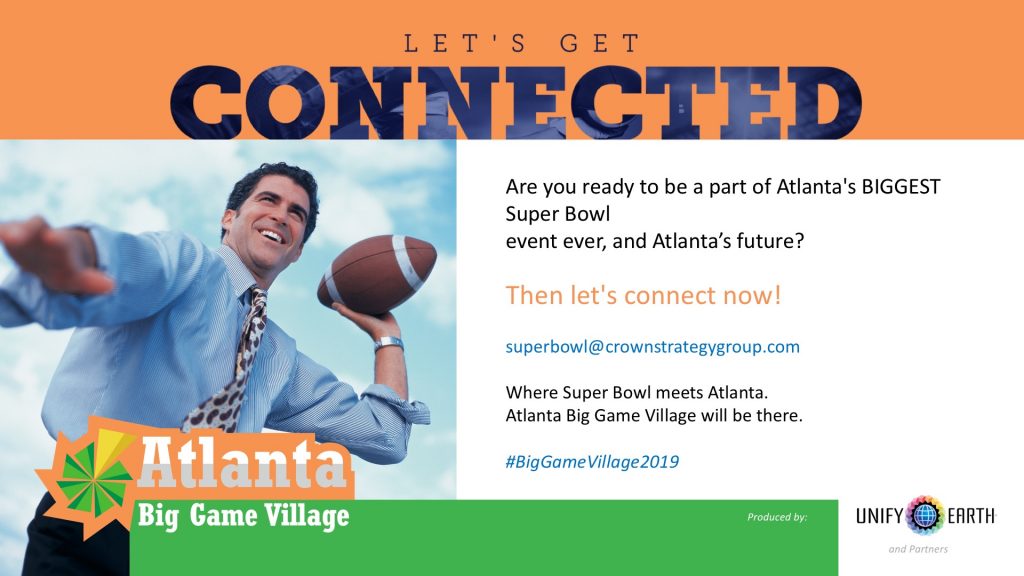 LET'S GET
CONNECTED

Are you ready to be a part of Atlanta's BIGGEST Super Bowl
event ever, and Atlanta's future?

Then let's connect now!

superbowl@crownstrategygroup.com

Where Super Bowl meets Atlanta.
Atlanta Big Game Village will be there.

#BigGameVillage2019

Atlanta
Big Game Village

Produced by:

UNIFY EARTH
and Partners